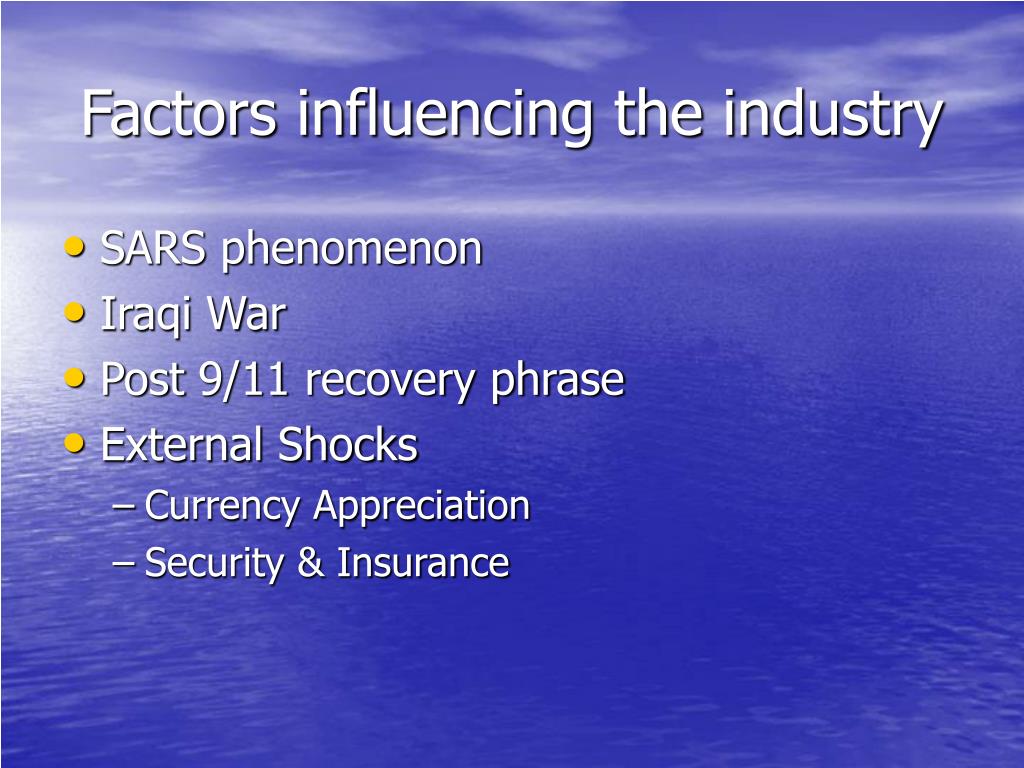 Factors influencing the industry

• SARS phenomenon
• Iraqi War
• Post 9/11 recovery phrase
• External Shocks
– Currency Appreciation
– Security & Insurance